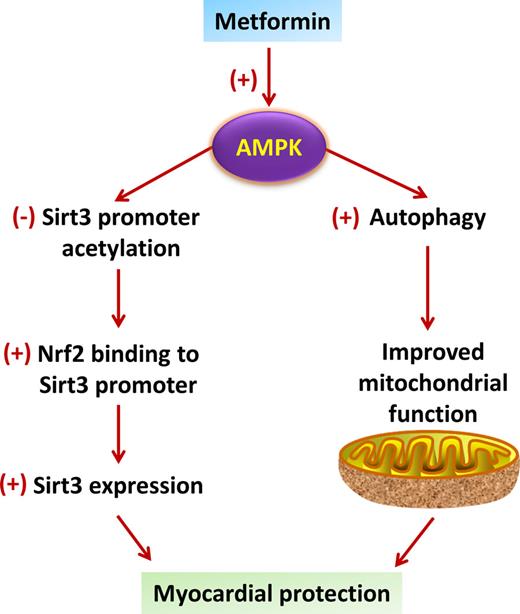 Metformin

(+)

AMPK

(-) Sirt3 promoter acetylation

(+) Nrf2 binding to Sirt3 promoter

(+) Sirt3 expression

(+) Autophagy

Improved mitochondrial function

Myocardial protection